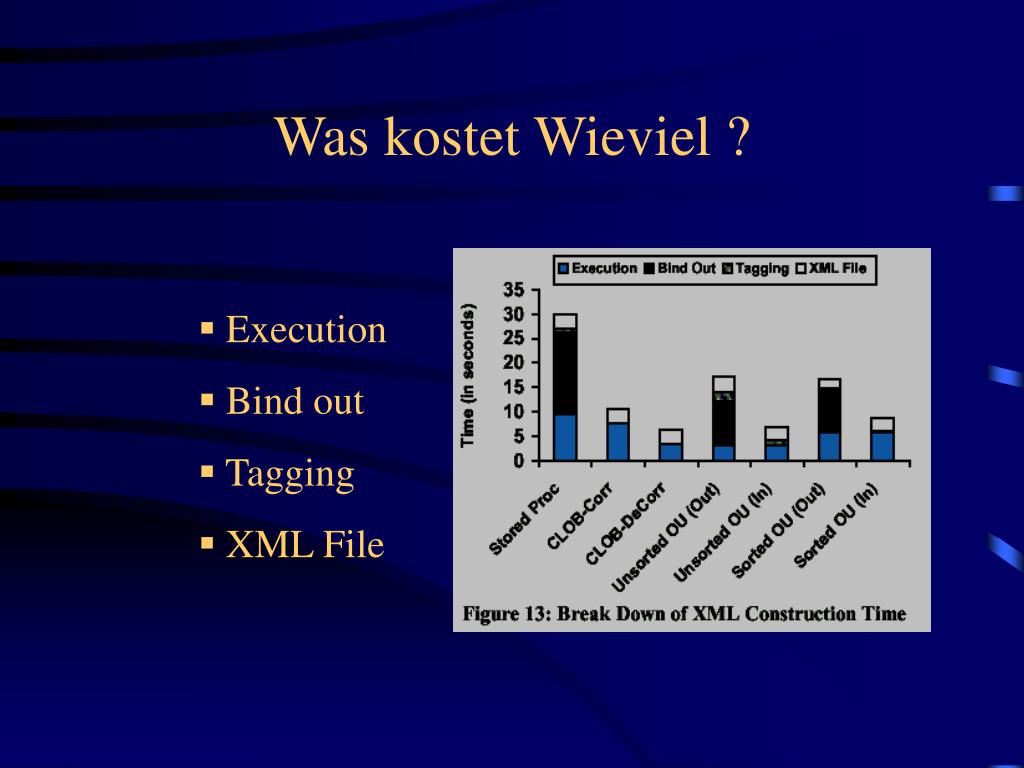 Was kostet Wieviel ?

▪ Execution
▪ Bind out
▪ Tagging
▪ XML File

Execution  Bind Out  Tagging  XML File

Time (in seconds)

35
30
25
20
15
10
5
0

Stored Proc
CLOB-Corr
CLOB-DeCorr
Unsorted OU (Out)
Unsorted OU (In)
Sorted OU (Out)
Sorted OU (In)

Figure 13: Break Down of XML Construction Time